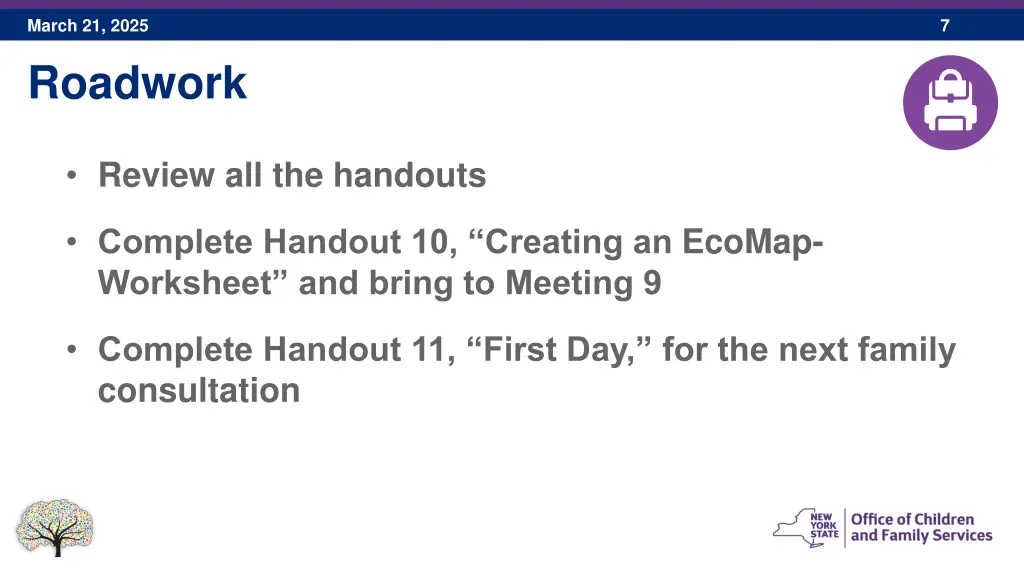 March 21, 2025

7

Roadwork

• Review all the handouts

• Complete Handout 10, “Creating an EcoMap-Worksheet” and bring to Meeting 9

• Complete Handout 11, “First Day,” for the next family consultation

NEW YORK STATE

Office of Children and Family Services